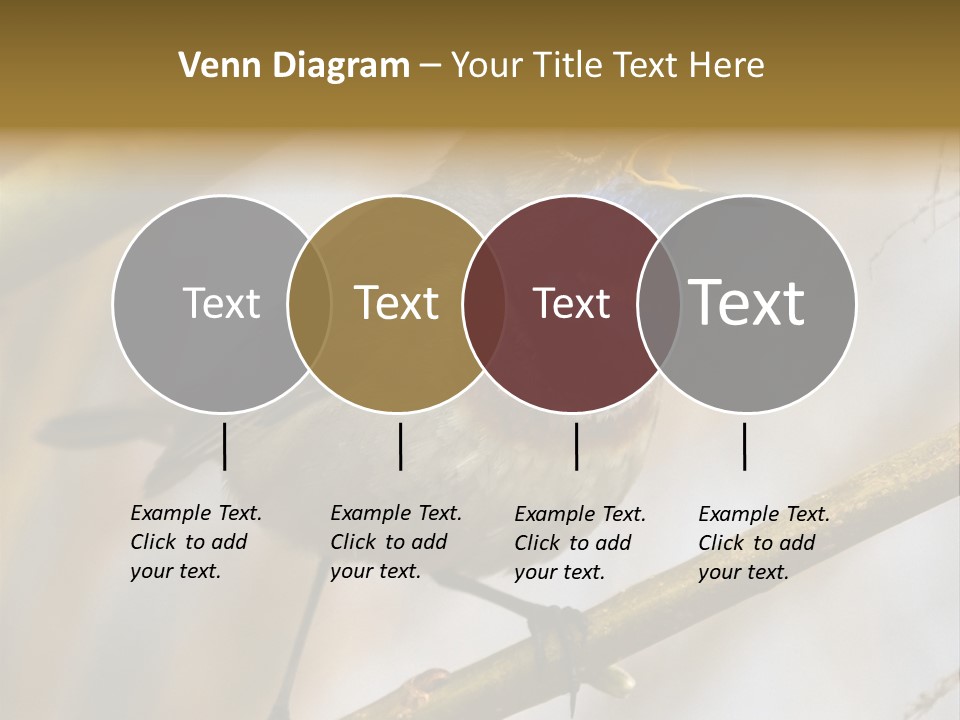 Venn Diagram – Your Title Text Here

Text

Text

Text

Text

Example Text. Click to add your text.

Example Text. Click to add your text.

Example Text. Click to add your text.

Example Text. Click to add your text.